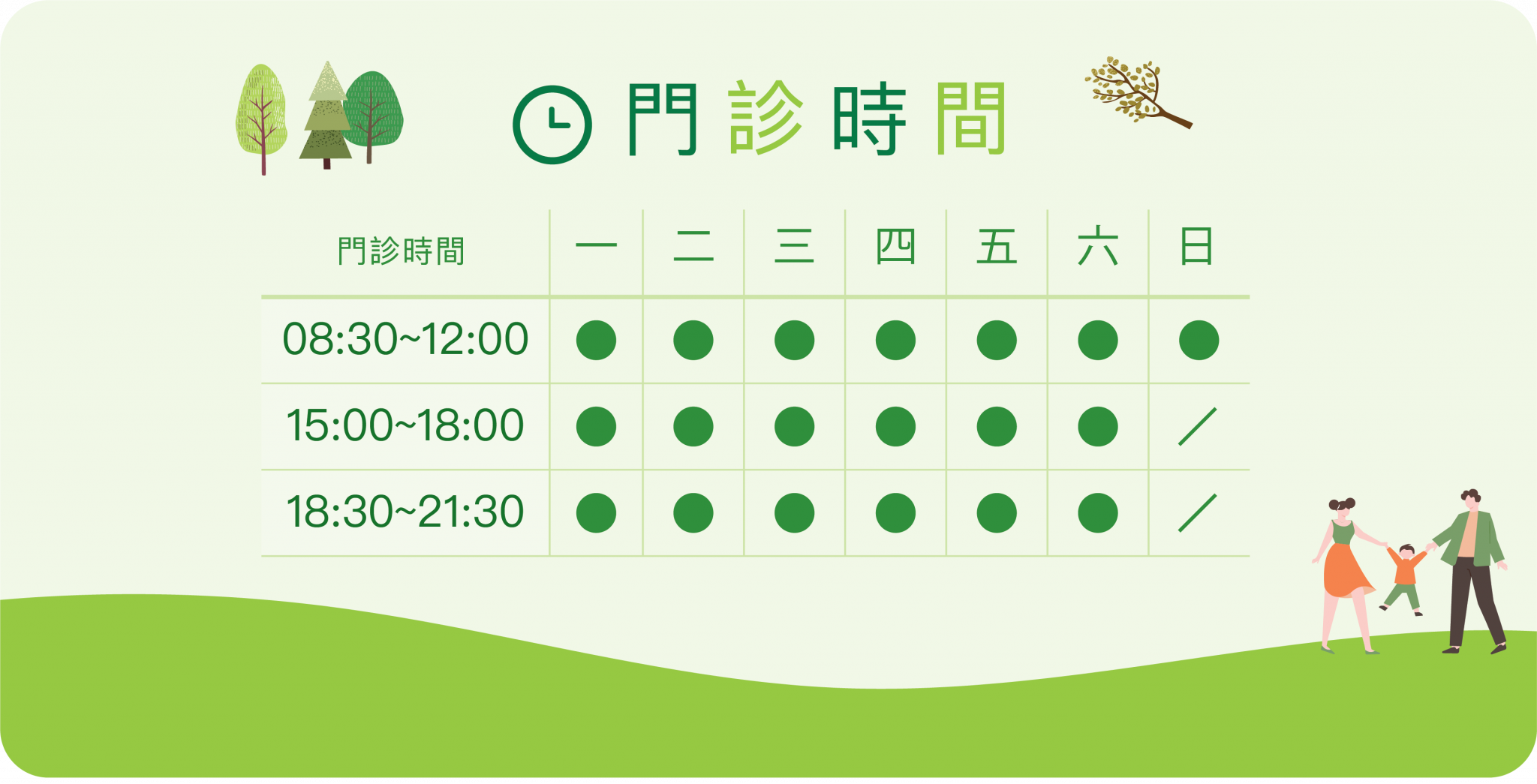 門診時間

| 門診時間 | 一 | 二 | 三 | 四 | 五 | 六 | 日 |
|---|---|---|---|---|---|---|---|
| 08:30~12:00 | ● | ● | ● | ● | ● | ● | ● |
| 15:00~18:00 | ● | ● | ● | ● | ● | ● | ／ |
| 18:30~21:30 | ● | ● | ● | ● | ● | ● | ／ |